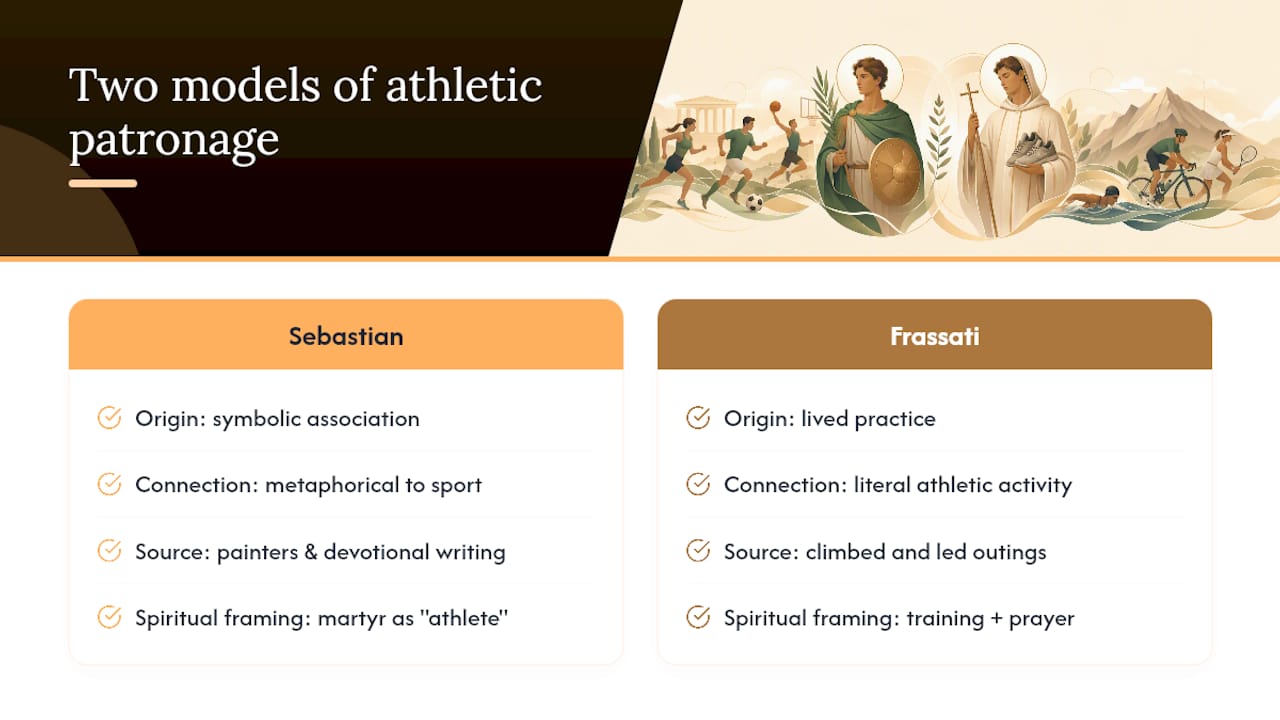 Two models of athletic patronage

Sebastian

Origin: symbolic association

Connection: metaphorical to sport

Source: painters & devotional writing

Spiritual framing: martyr as "athlete"

Frassati

Origin: lived practice

Connection: literal athletic activity

Source: climbed and led outings

Spiritual framing: training + prayer